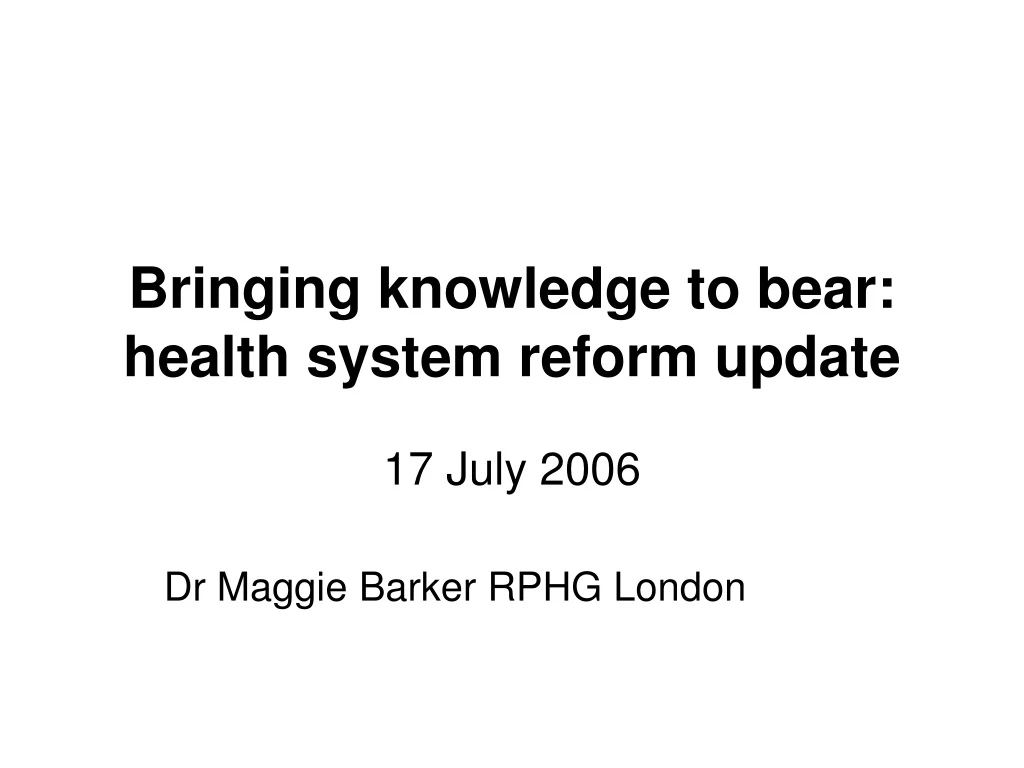 Bringing knowledge to bear: health system reform update

17 July 2006

Dr Maggie Barker RPHG London